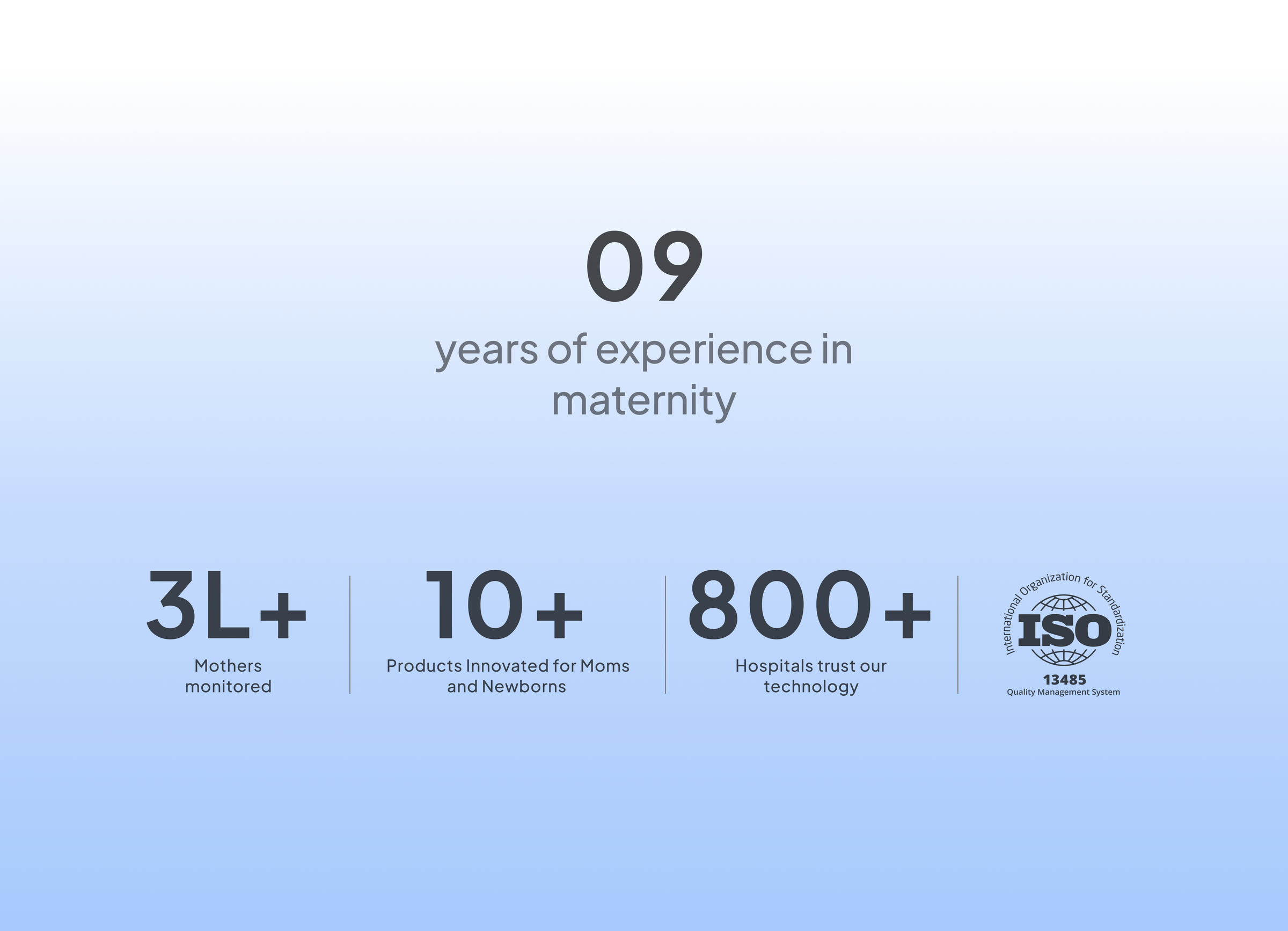 09

years of experience in maternity

3L+

Mothers monitored

10+

Products Innovated for Moms and Newborns

800+

Hospitals trust our technology

International Organization for Standardization

ISO

13485

Quality Management System